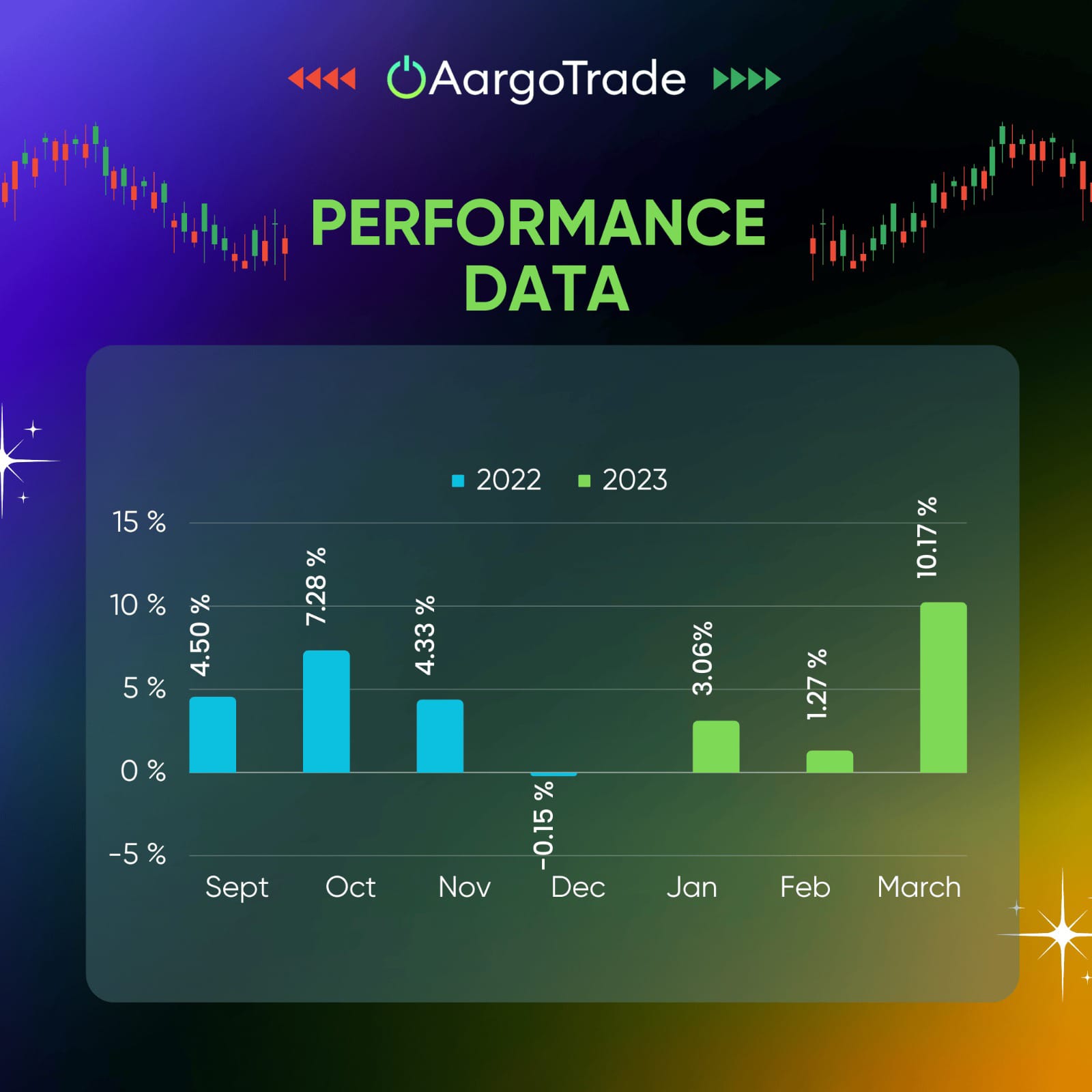 AargoTrade

PERFORMANCE DATA

2022 2023

15 %
10 %
5 %
0 %
-5 %

4.50 %
7.28 %
4.33 %
-0.15 %
3.06%
1.27 %
10.17 %

Sept Oct Nov Dec Jan Feb March